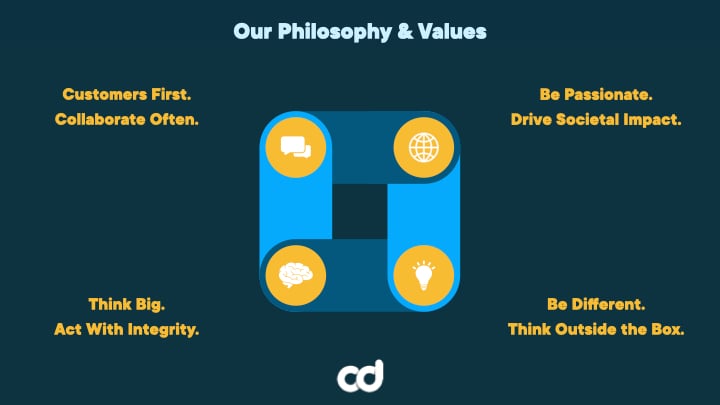 Our Philosophy & Values

Customers First.
Collaborate Often.

Be Passionate.
Drive Societal Impact.

Think Big.
Act With Integrity.

Be Different.
Think Outside the Box.

cd